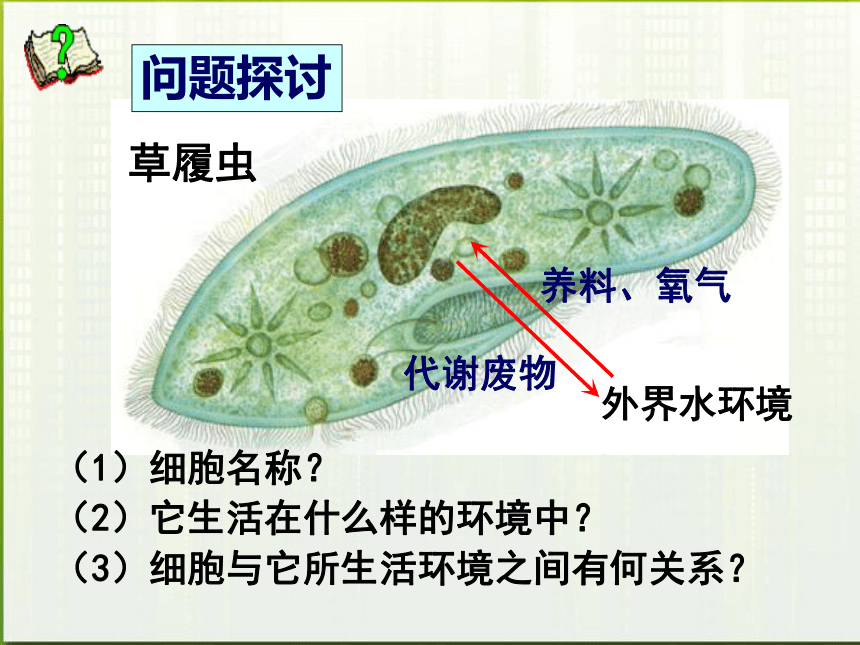 问题探讨

草履虫

养料、氧气

代谢废物

外界水环境

（1）细胞名称？

（2）它生活在什么样的环境中？

（3）细胞与它所生活环境之间有何关系？